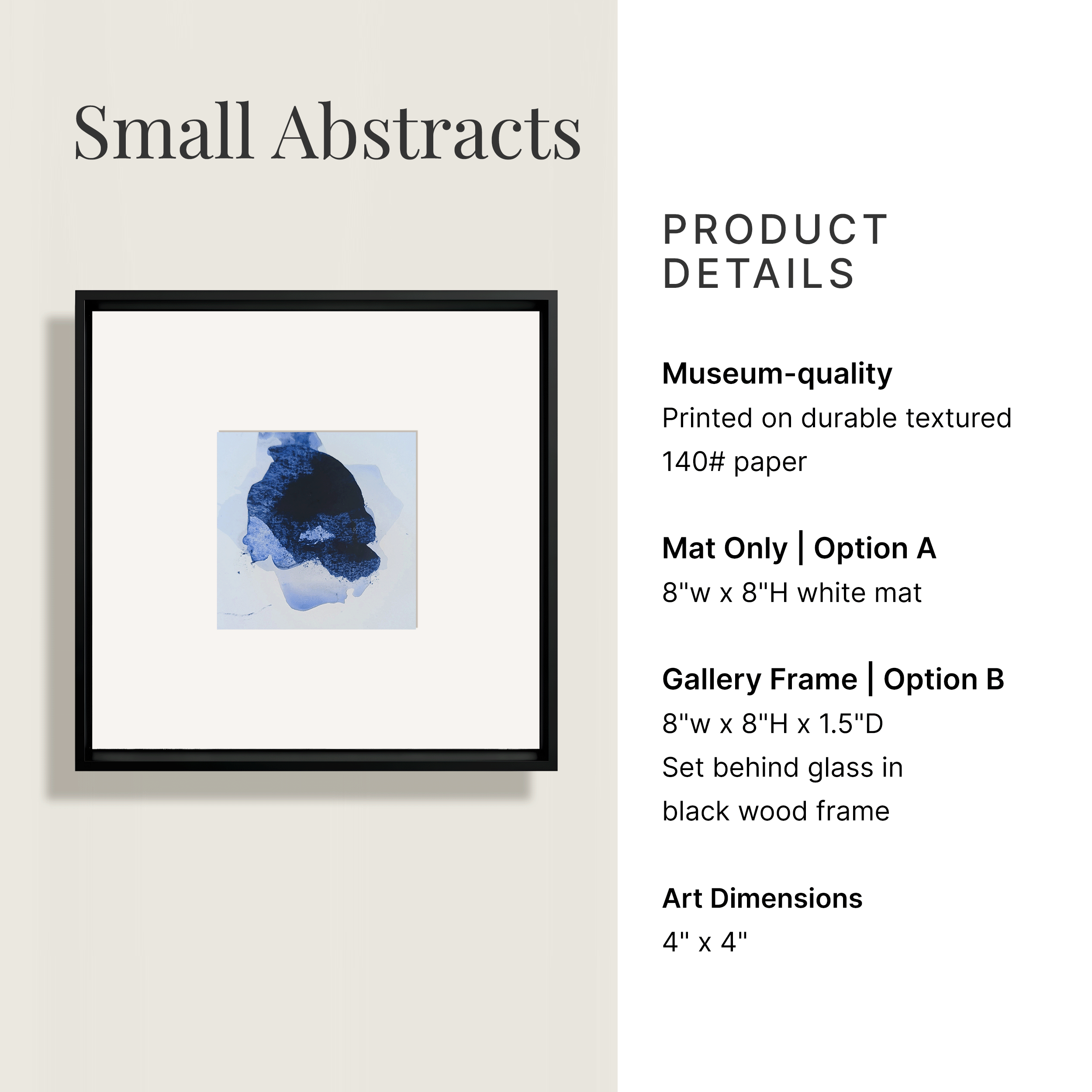 Small Abstracts

PRODUCT DETAILS

Museum-quality
Printed on durable textured 140# paper

Mat Only | Option A
8"w x 8"H white mat

Gallery Frame | Option B
8"w x 8"H x 1.5"D
Set behind glass in black wood frame

Art Dimensions
4" x 4"